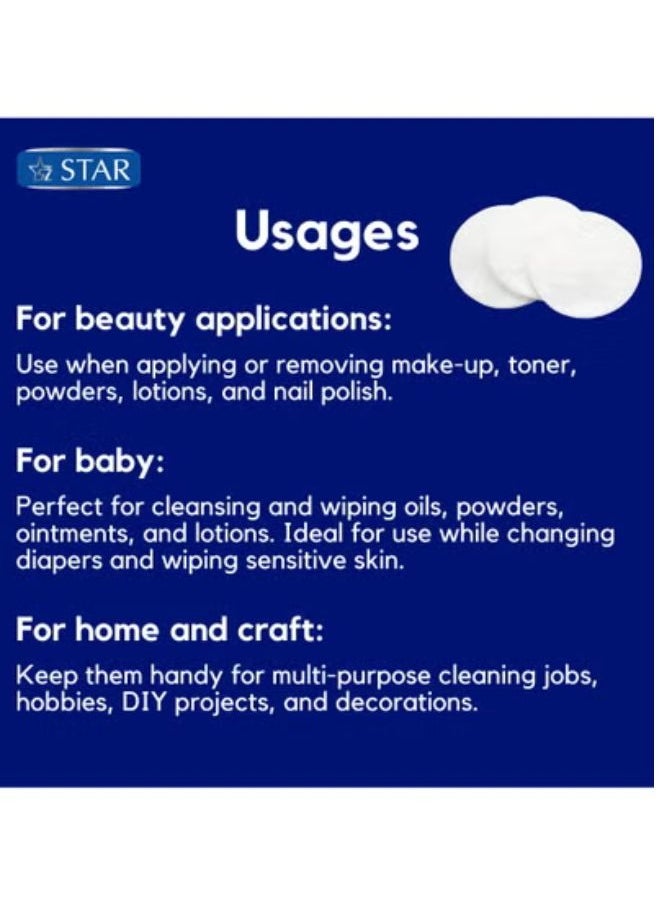 STAR

Usages

For beauty applications:

Use when applying or removing make-up, toner, powders, lotions, and nail polish.

For baby:

Perfect for cleansing and wiping oils, powders, ointments, and lotions. Ideal for use while changing diapers and wiping sensitive skin.

For home and craft:

Keep them handy for multi-purpose cleaning jobs, hobbies, DIY projects, and decorations.